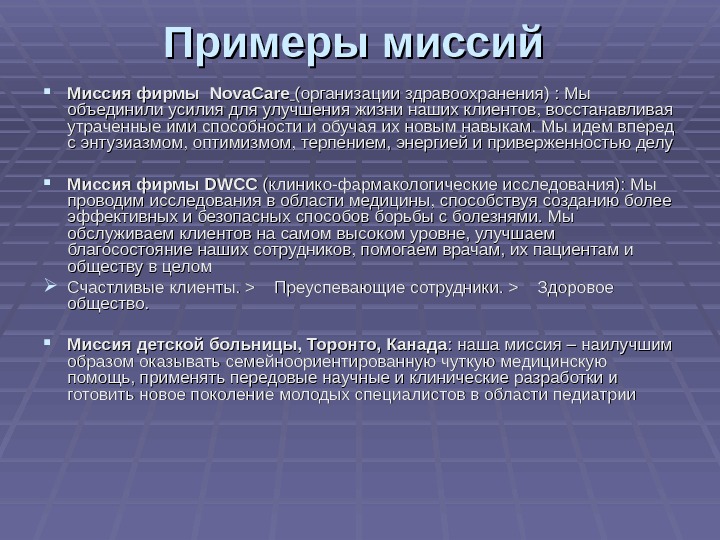 Примеры миссий

Миссия фирмы NovaCare (организации здравоохранения) : Мы объединили усилия для улучшения жизни наших клиентов, восстанавливая утраченные ими способности и обучая их новым навыкам. Мы идем вперед с энтузиазмом, оптимизмом, терпением, энергией и приверженностью делу

Миссия фирмы DWCC (клинико-фармакологические исследования): Мы проводим исследования в области медицины, способствуя созданию более эффективных и безопасных способов борьбы с болезнями. Мы обслуживаем клиентов на самом высоком уровне, улучшаем благосостояние наших сотрудников, помогаем врачам, их пациентам и обществу в целом

Счастливые клиенты. > Преуспевающие сотрудники. > Здоровое общество.

Миссия детской больницы, Торонто, Канада: наша миссия – наилучшим образом оказывать семейноориентированную чуткую медицинскую помощь, применять передовые научные и клинические разработки и готовить новое поколение молодых специалистов в области педиатрии